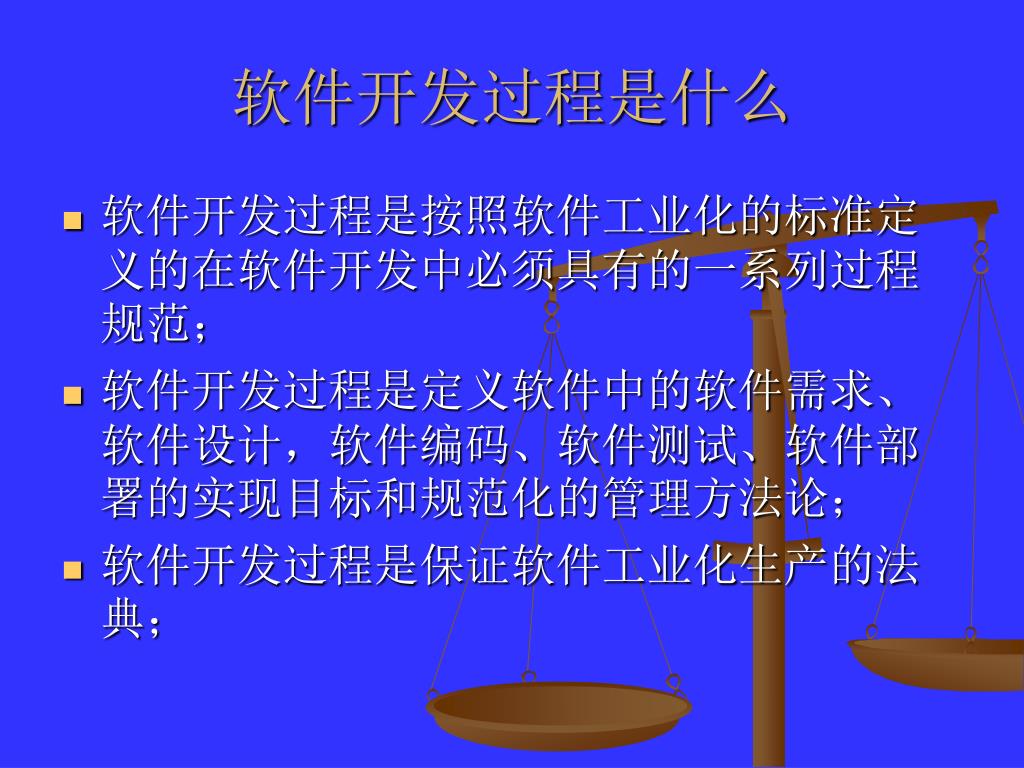 软件开发过程是什么

- 软件开发过程是按照软件工业化的标准定义的在软件开发中必须具有的一系列过程规范；
- 软件开发过程是定义软件中的软件需求、软件设计，软件编码、软件测试、软件部署的实现目标和规范化的管理方法论；
- 软件开发过程是保证软件工业化生产的法典；